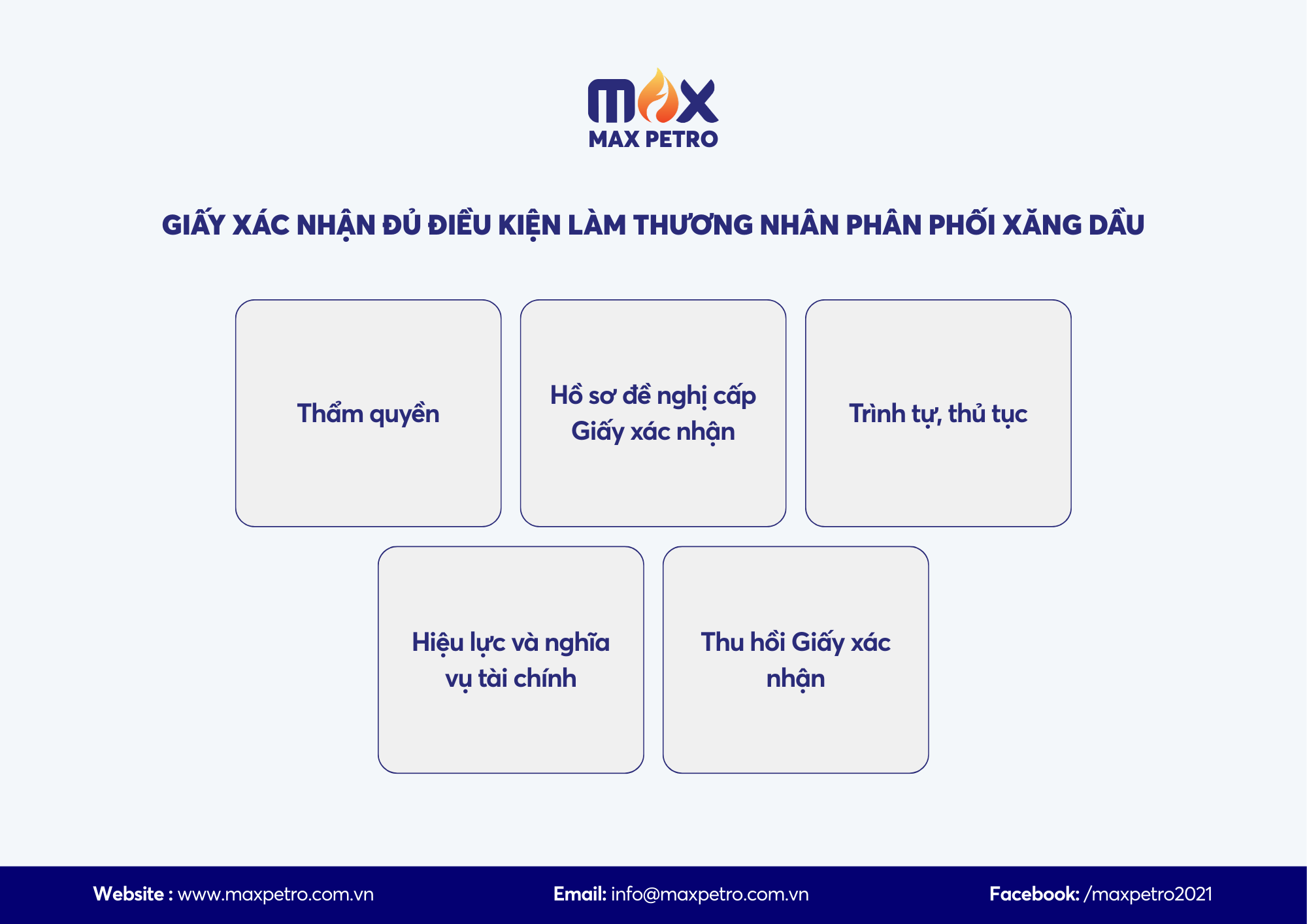 MAX
MAX PETRO

GIẤY XÁC NHẬN ĐỦ ĐIỀU KIỆN LÀM THƯƠNG NHÂN PHÂN PHỐI XĂNG DẦU

Thẩm quyền

Hồ sơ đề nghị cấp Giấy xác nhận

Trình tự, thủ tục

Hiệu lực và nghĩa vụ tài chính

Thu hồi Giấy xác nhận

Website : www.maxpetro.com.vn Email: info@maxpetro.com.vn Facebook: /maxpetro2021